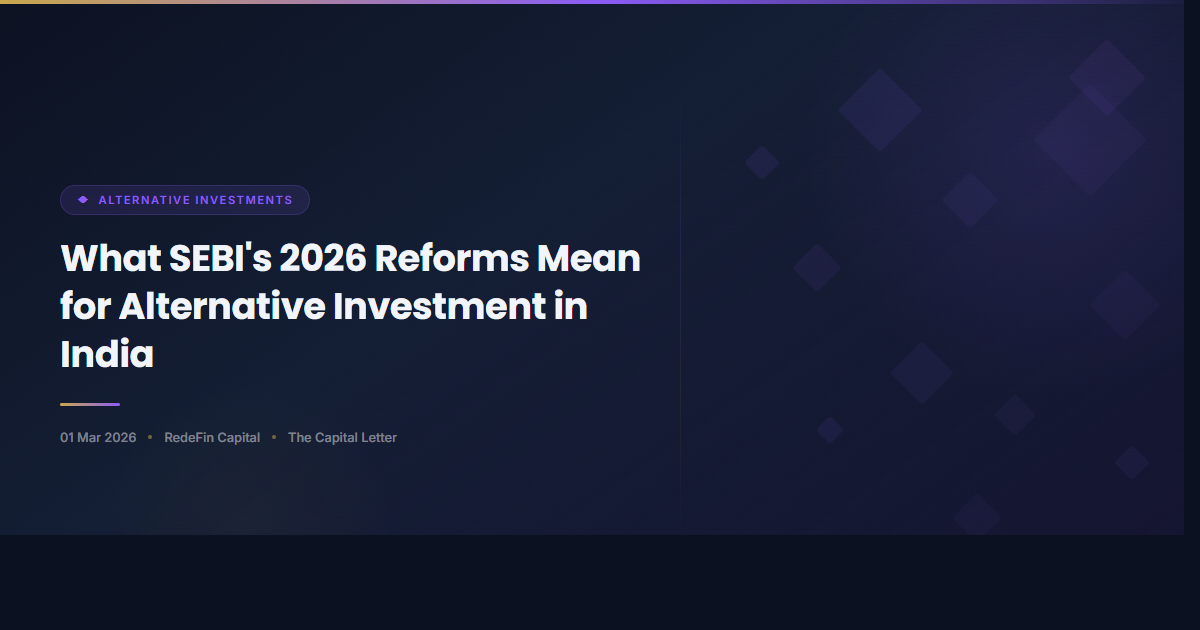 ALTERNATIVE INVESTMENTS

What SEBI's 2026 Reforms Mean for Alternative Investment in India

01 Mar 2026 • RedeFin Capital • The Capital Letter